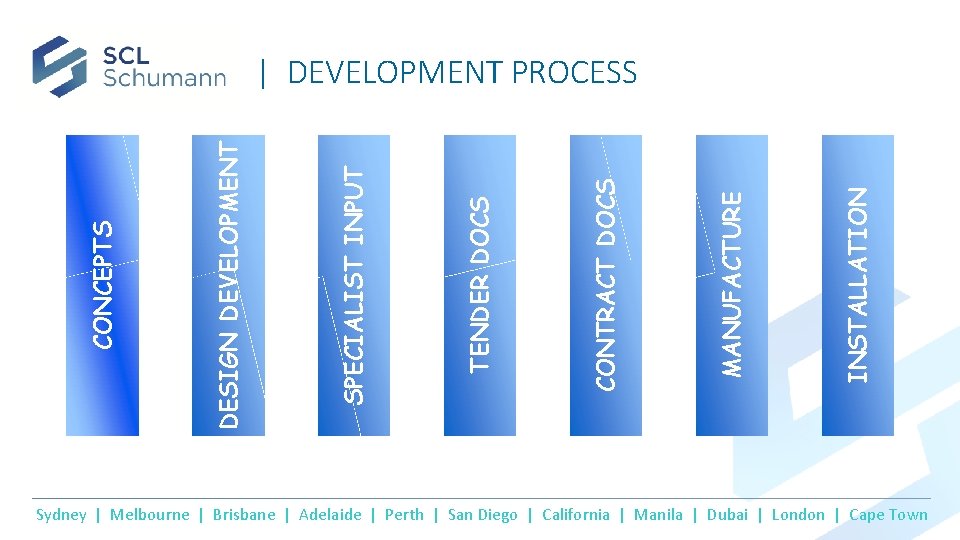 SCL Schumann | DEVELOPMENT PROCESS

CONCEPTS

DESIGN DEVELOPMENT

SPECIALIST INPUT

TENDER DOCS

CONTRACT DOCS

MANUFACTURE

INSTALLATION

Sydney | Melbourne | Brisbane | Adelaide | Perth | San Diego | California | Manila | Dubai | London | Cape Town